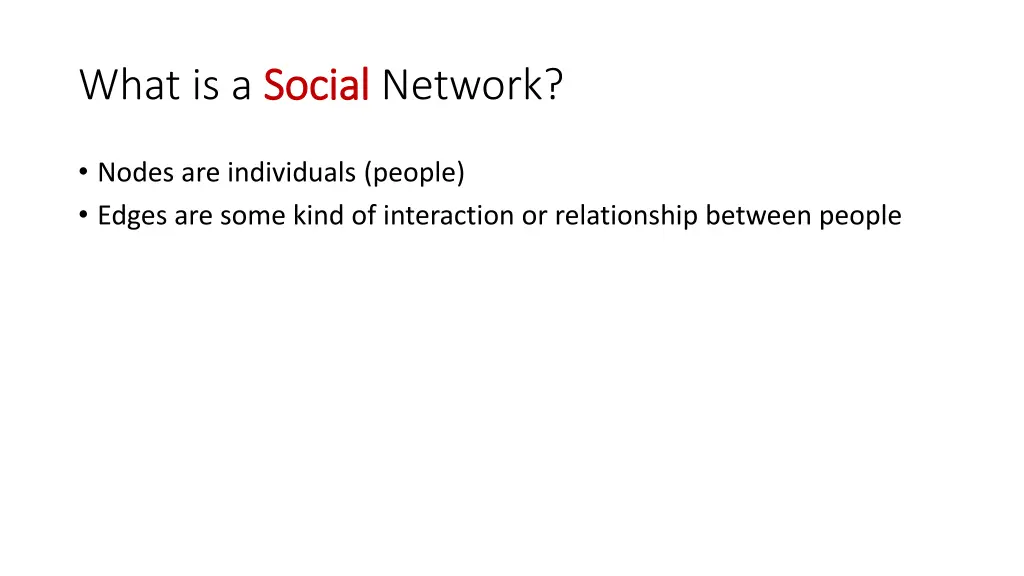 What is a Social Network?

• Nodes are individuals (people)
• Edges are some kind of interaction or relationship between people